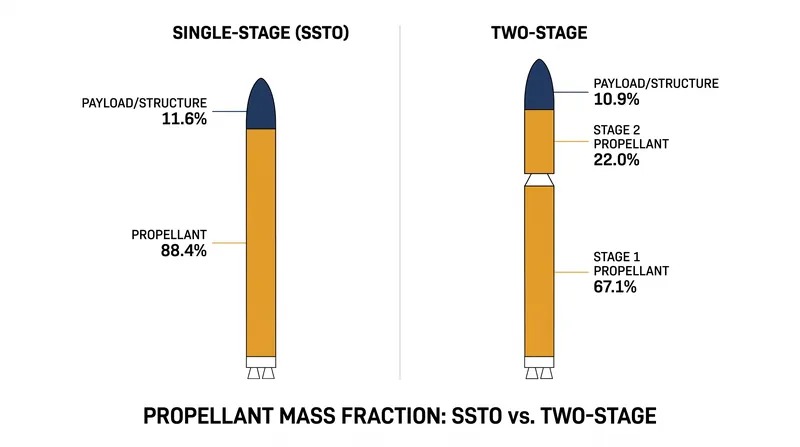 SINGLE-STAGE (SSTO)

PAYLOAD/STRUCTURE
11.6%

PROPELLANT
88.4%

TWO-STAGE

PAYLOAD/STRUCTURE
10.9%

STAGE 2
PROPELLANT
22.0%

STAGE 1
PROPELLANT
67.1%

PROPELLANT MASS FRACTION: SSTO vs. TWO-STAGE